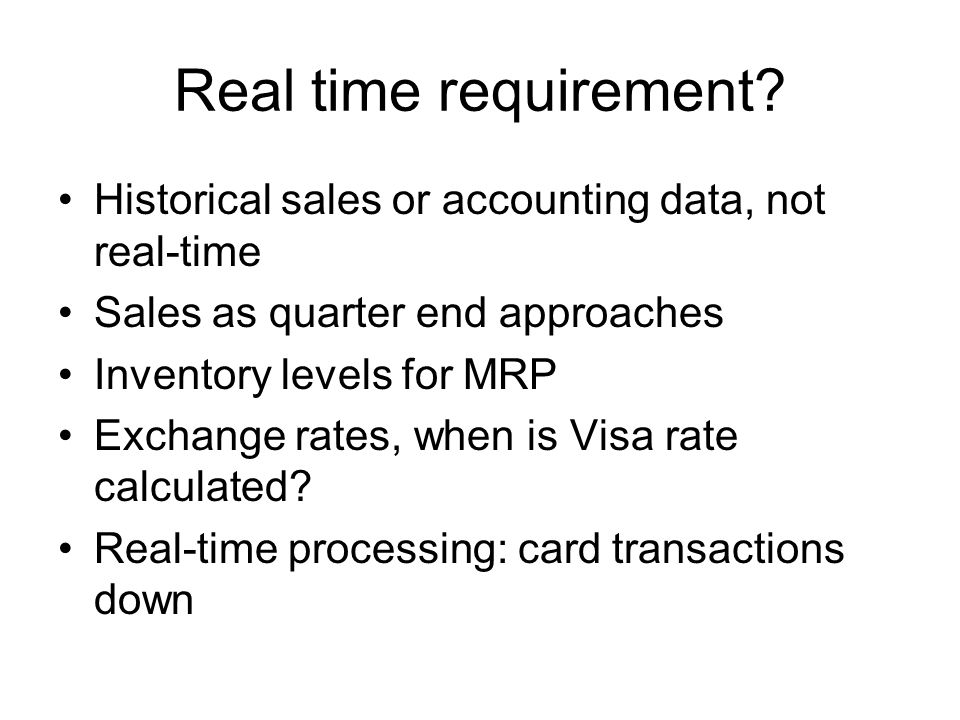 Real time requirement?

• Historical sales or accounting data, not real-time
• Sales as quarter end approaches
• Inventory levels for MRP
• Exchange rates, when is Visa rate calculated?
• Real-time processing: card transactions down